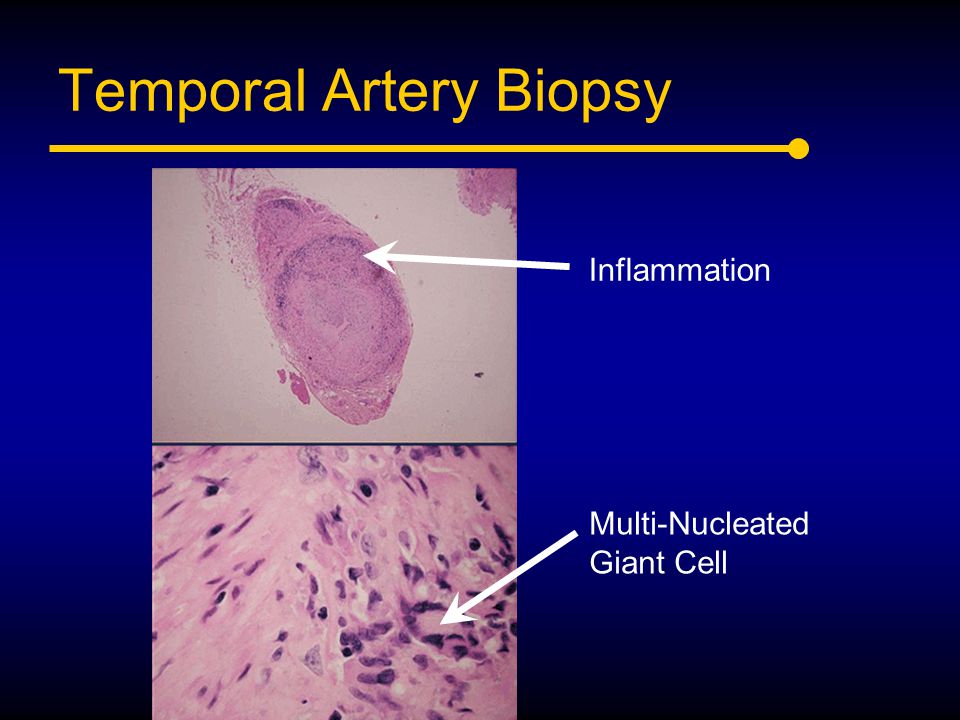 Temporal Artery Biopsy

Inflammation

Multi-Nucleated Giant Cell